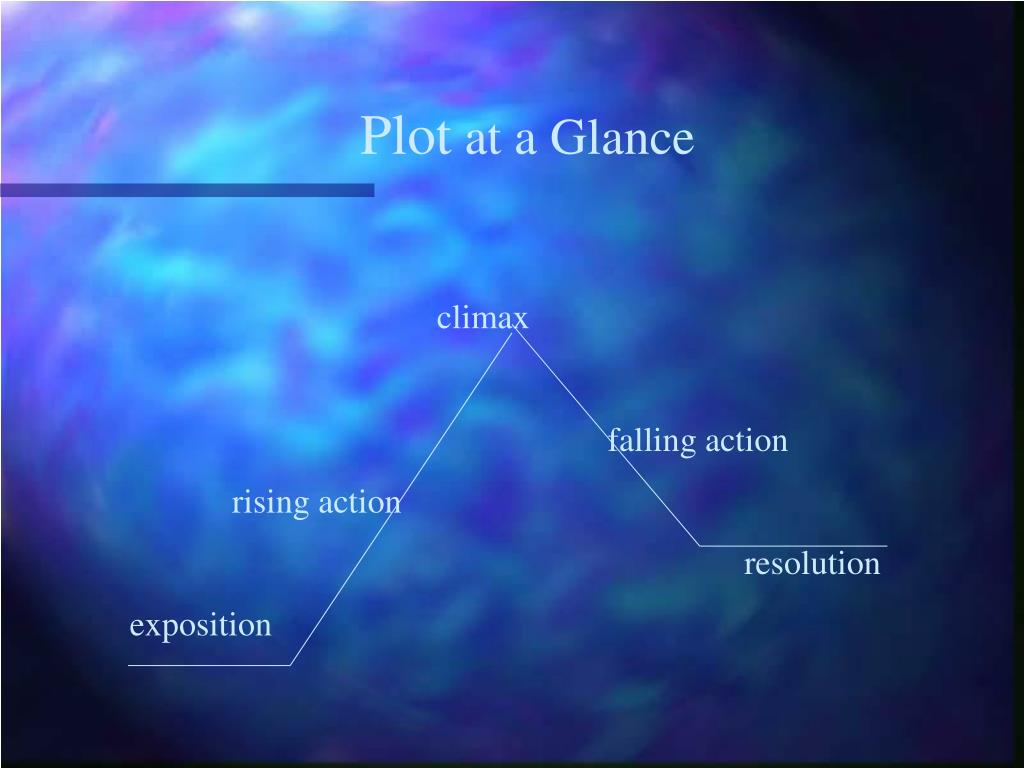 Plot at a Glance

climax

falling action

rising action

resolution

exposition